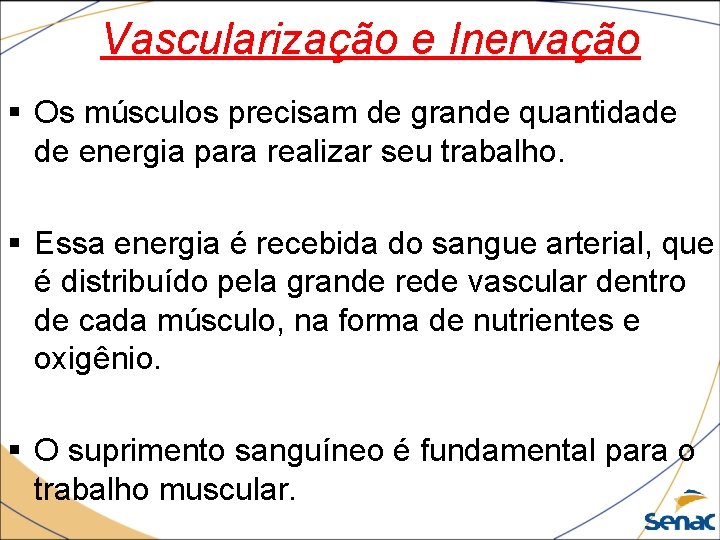 Vascularização e Inervação

▪ Os músculos precisam de grande quantidade de energia para realizar seu trabalho.

▪ Essa energia é recebida do sangue arterial, que é distribuído pela grande rede vascular dentro de cada músculo, na forma de nutrientes e oxigênio.

▪ O suprimento sanguíneo é fundamental para o trabalho muscular.

Senac